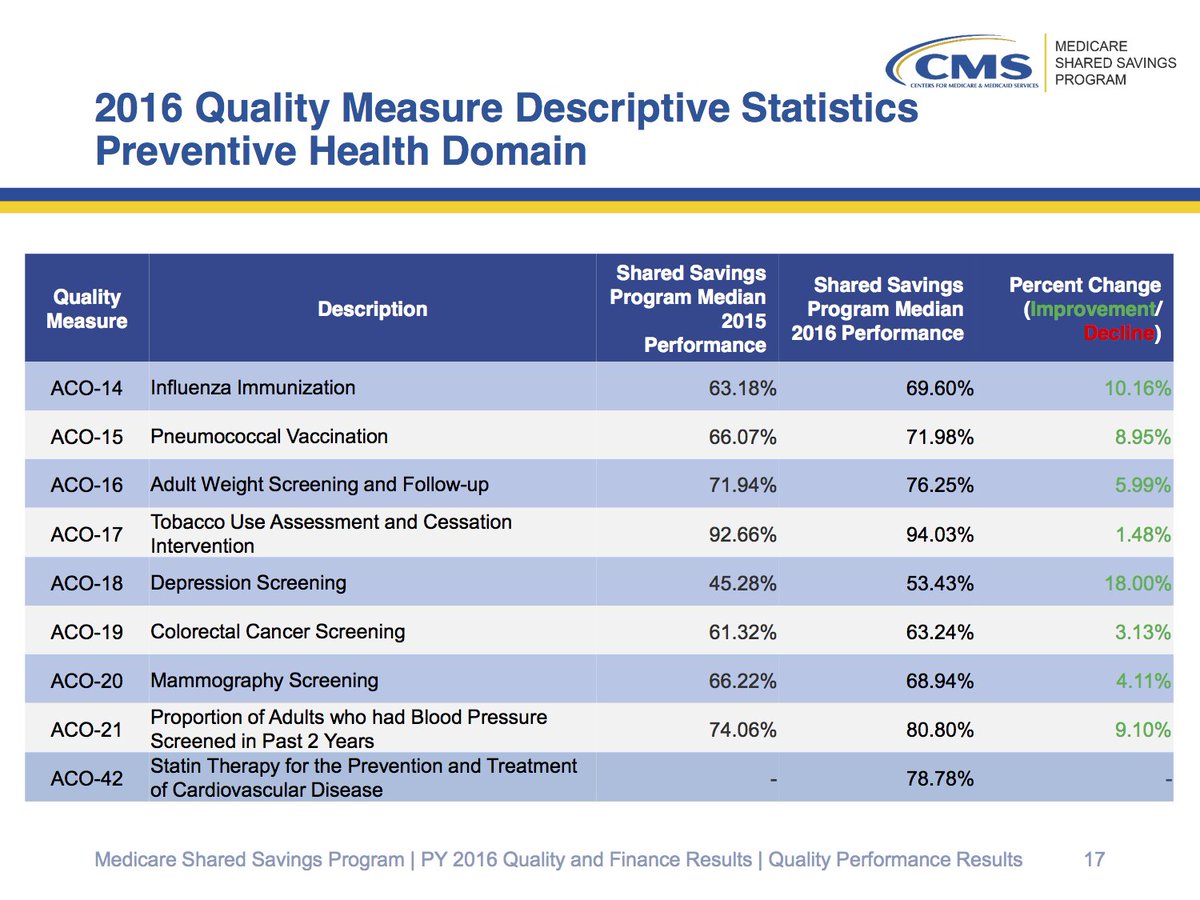 CMS
CENTERS FOR MEDICARE & MEDICAID SERVICES
MEDICARE SHARED SAVINGS PROGRAM

2016 Quality Measure Descriptive Statistics
Preventive Health Domain

| Quality Measure | Description | Shared Savings Program Median 2015 Performance | Shared Savings Program Median 2016 Performance | Percent Change (Improvement/ Decline) |
|---|---|---|---|---|
| ACO-14 | Influenza Immunization | 63.18% | 69.60% | 10.16% |
| ACO-15 | Pneumococcal Vaccination | 66.07% | 71.98% | 8.95% |
| ACO-16 | Adult Weight Screening and Follow-up | 71.94% | 76.25% | 5.99% |
| ACO-17 | Tobacco Use Assessment and Cessation Intervention | 92.66% | 94.03% | 1.48% |
| ACO-18 | Depression Screening | 45.28% | 53.43% | 18.00% |
| ACO-19 | Colorectal Cancer Screening | 61.32% | 63.24% | 3.13% |
| ACO-20 | Mammography Screening | 66.22% | 68.94% | 4.11% |
| ACO-21 | Proportion of Adults who had Blood Pressure Screened in Past 2 Years | 74.06% | 80.80% | 9.10% |
| ACO-42 | Statin Therapy for the Prevention and Treatment of Cardiovascular Disease | - | 78.78% | - |

Medicare Shared Savings Program | PY 2016 Quality and Finance Results | Quality Performance Results 17